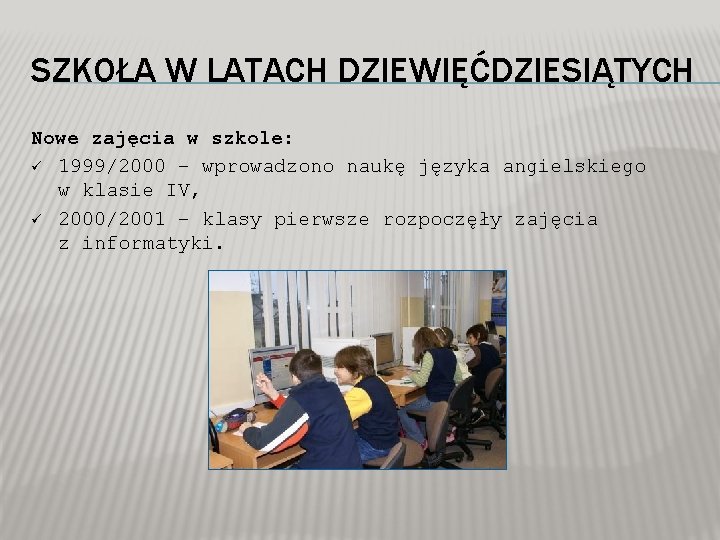 SZKOŁA W LATACH DZIEWIĘĆDZIESIĄTYCH

Nowe zajęcia w szkole:

✓ 1999/2000 – wprowadzono naukę języka angielskiego w klasie IV,

✓ 2000/2001 – klasy pierwsze rozpoczęły zajęcia z informatyki.